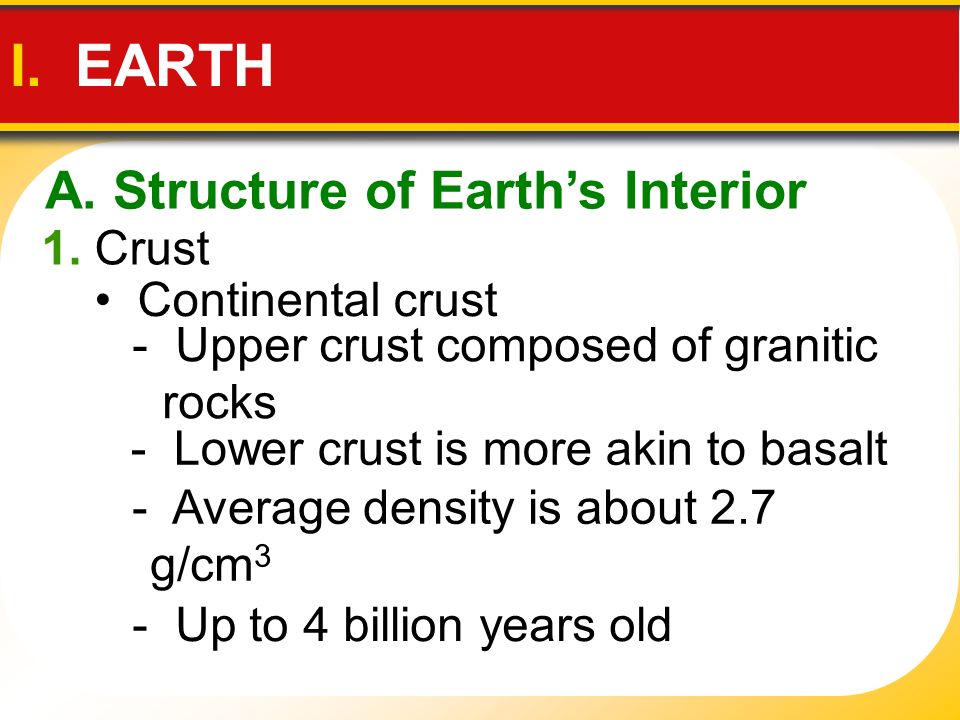 I. EARTH

A. Structure of Earth’s Interior

1. Crust

• Continental crust

- Upper crust composed of granitic rocks

- Lower crust is more akin to basalt

- Average density is about 2.7 $g/cm^3$

- Up to 4 billion years old